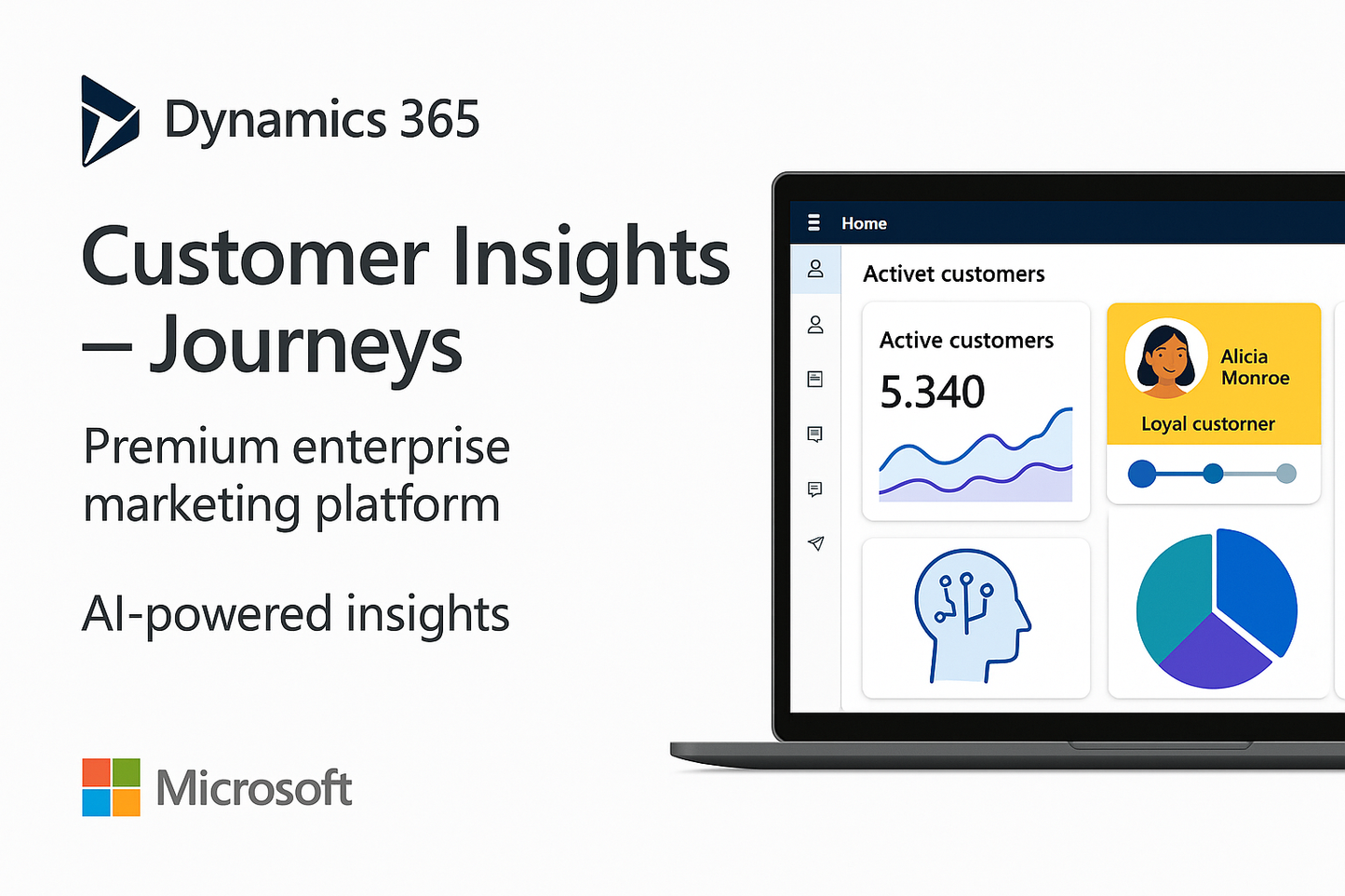 Dynamics 365

Customer Insights – Journeys

Premium enterprise marketing platform

AI-powered insights

Microsoft

Home

Activet customers

Active customers

5.340

Alicia Monroe

Loyal custorner